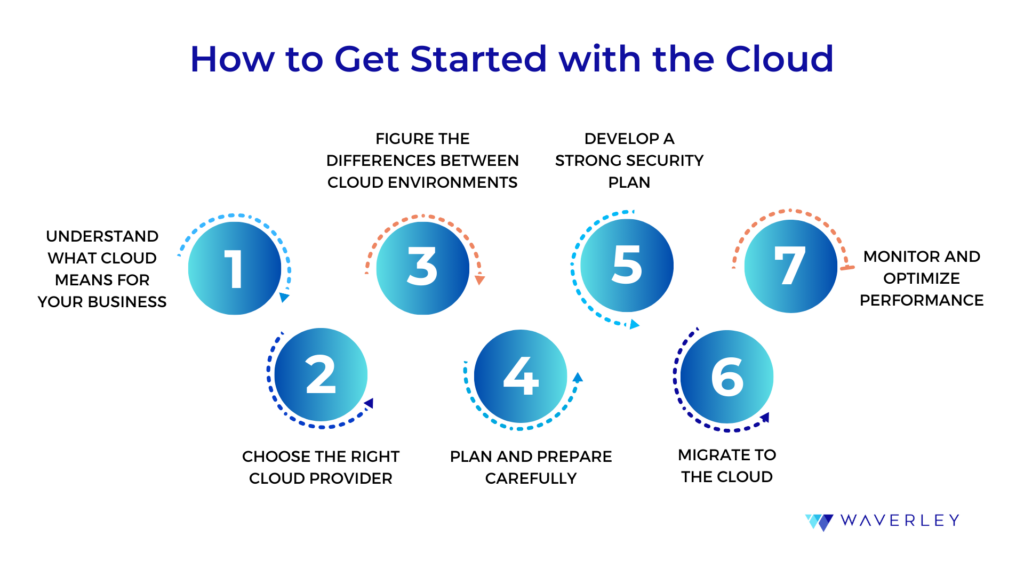 How to Get Started with the Cloud

1
UNDERSTAND WHAT CLOUD MEANS FOR YOUR BUSINESS

2
CHOOSE THE RIGHT CLOUD PROVIDER

3
FIGURE THE DIFFERENCES BETWEEN CLOUD ENVIRONMENTS

4
PLAN AND PREPARE CAREFULLY

5
DEVELOP A STRONG SECURITY PLAN

6
MIGRATE TO THE CLOUD

7
MONITOR AND OPTIMIZE PERFORMANCE

WAVERLEY